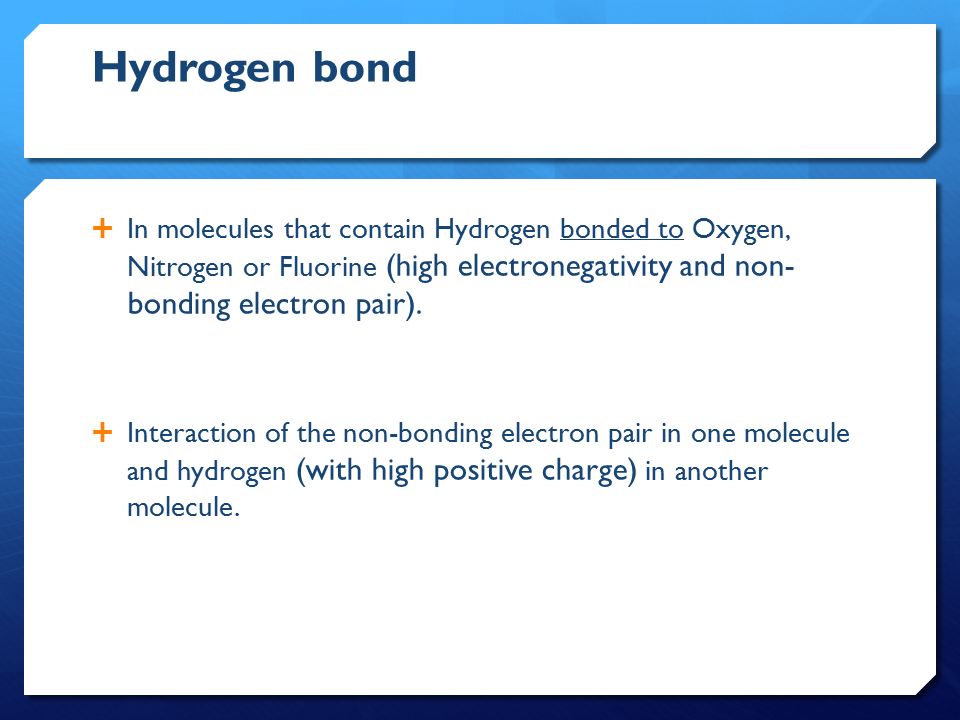 Hydrogen bond

+ In molecules that contain Hydrogen bonded to Oxygen, Nitrogen or Fluorine (high electronegativity and non-bonding electron pair).

+ Interaction of the non-bonding electron pair in one molecule and hydrogen (with high positive charge) in another molecule.